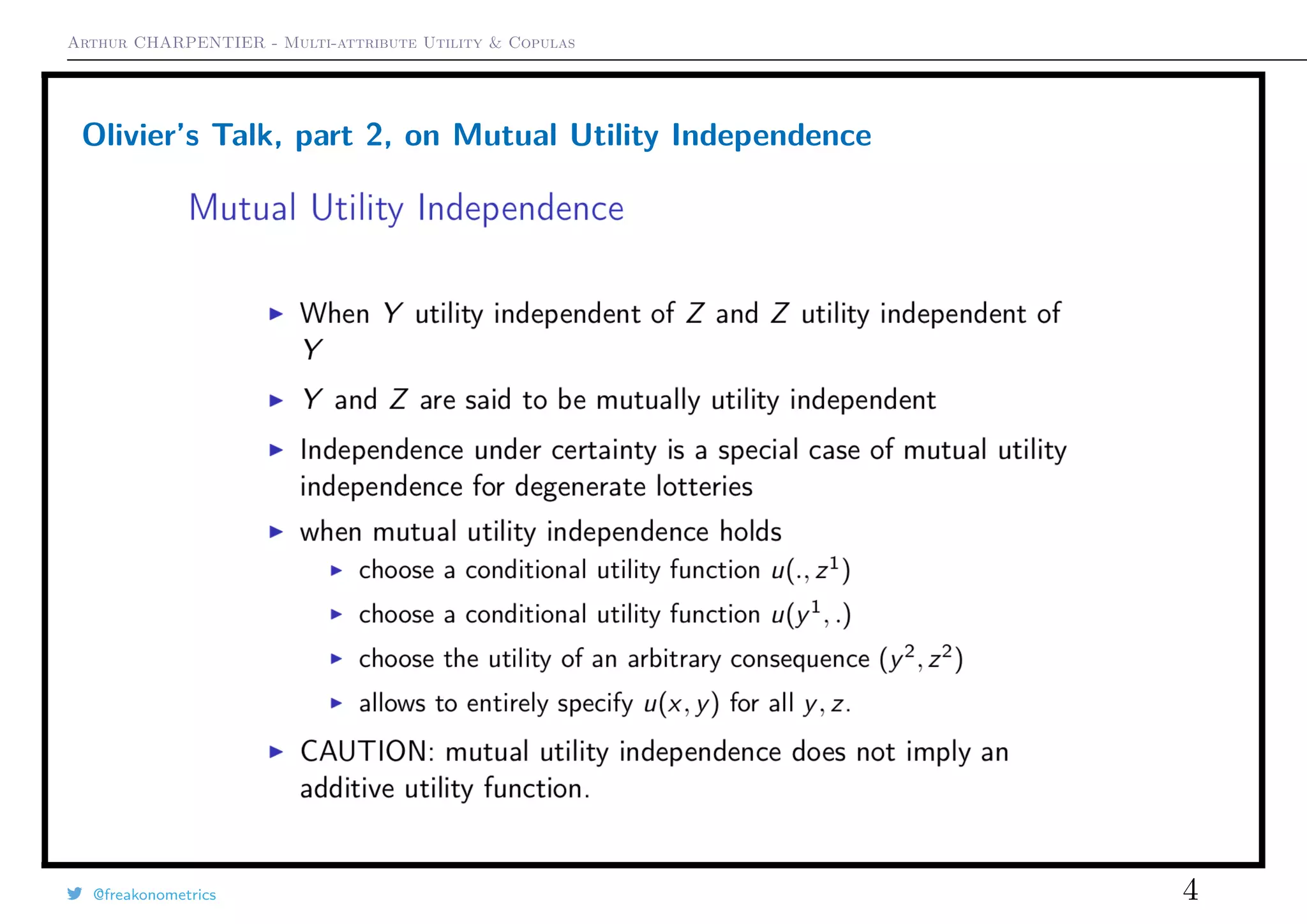 Arthur CHARPENTIER - Multi-attribute Utility & Copulas

Olivier's Talk, part 2, on Mutual Utility Independence

Mutual Utility Independence

▶ When $Y$ utility independent of $Z$ and $Z$ utility independent of $Y$

▶ $Y$ and $Z$ are said to be mutually utility independent

▶ Independence under certainty is a special case of mutual utility independence for degenerate lotteries

▶ when mutual utility independence holds

▶ choose a conditional utility function $u(., z^1)$

▶ choose a conditional utility function $u(y^1, .)$

▶ choose the utility of an arbitrary consequence $(y^2, z^2)$

▶ allows to entirely specify $u(x, y)$ for all $y, z$.

▶ CAUTION: mutual utility independence does not imply an additive utility function.

@freakonometrics

4